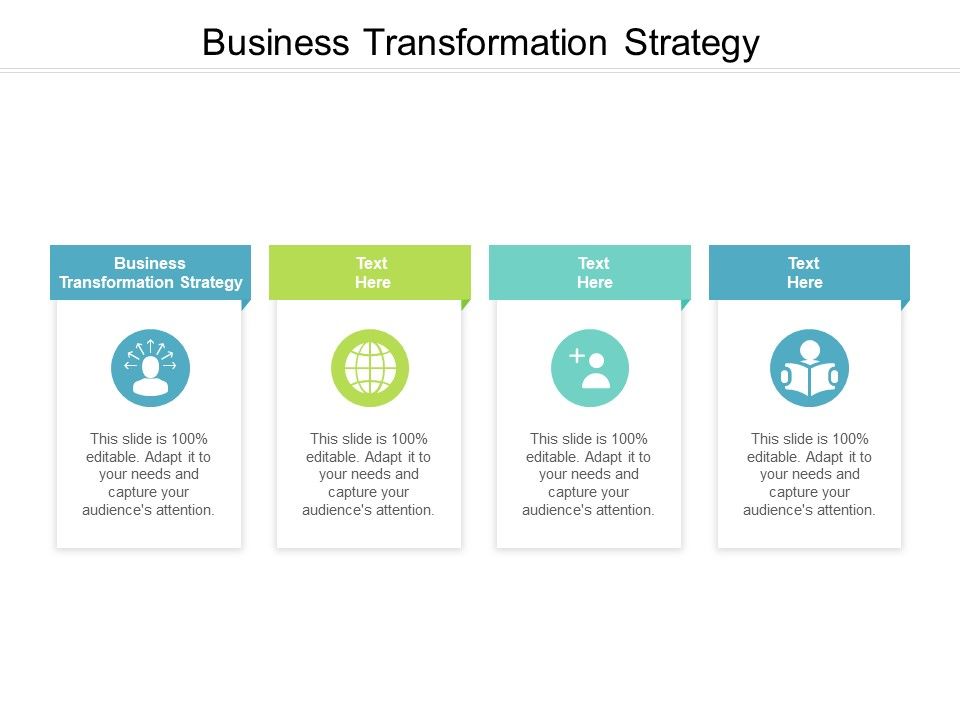 Business Transformation Strategy

Business Transformation Strategy

This slide is 100% editable. Adapt it to your needs and capture your audience's attention.

Text Here

This slide is 100% editable. Adapt it to your needs and capture your audience's attention.

Text Here

This slide is 100% editable. Adapt it to your needs and capture your audience's attention.

Text Here

This slide is 100% editable. Adapt it to your needs and capture your audience's attention.